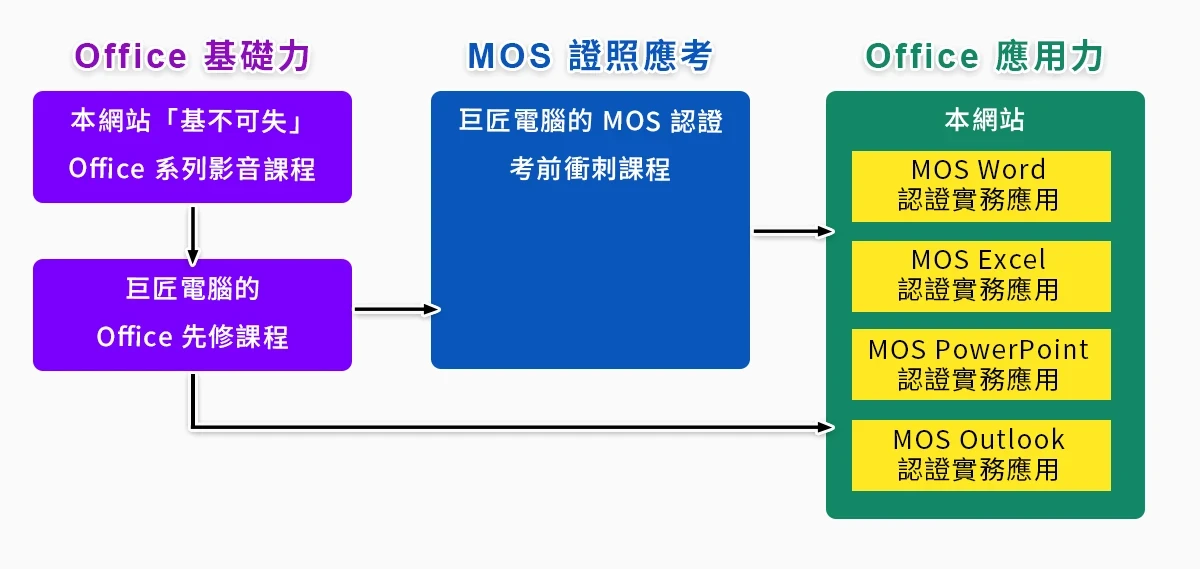 Office 基礎力

本網站「基不可失」
Office 系列影音課程

巨匠電腦的
Office 先修課程

MOS 證照應考

巨匠電腦的 MOS 認證
考前衝刺課程

Office 應用力

本網站

MOS Word
認證實務應用

MOS Excel
認證實務應用

MOS PowerPoint
認證實務應用

MOS Outlook
認證實務應用